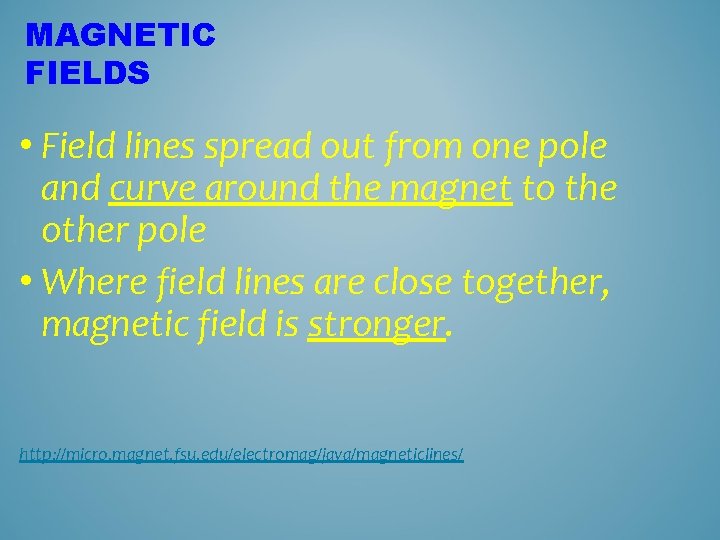 MAGNETIC FIELDS

• Field lines spread out from one pole and curve around the magnet to the other pole

• Where field lines are close together, magnetic field is stronger.

http://micro.magnet.fsu.edu/electromag/java/magneticlines/